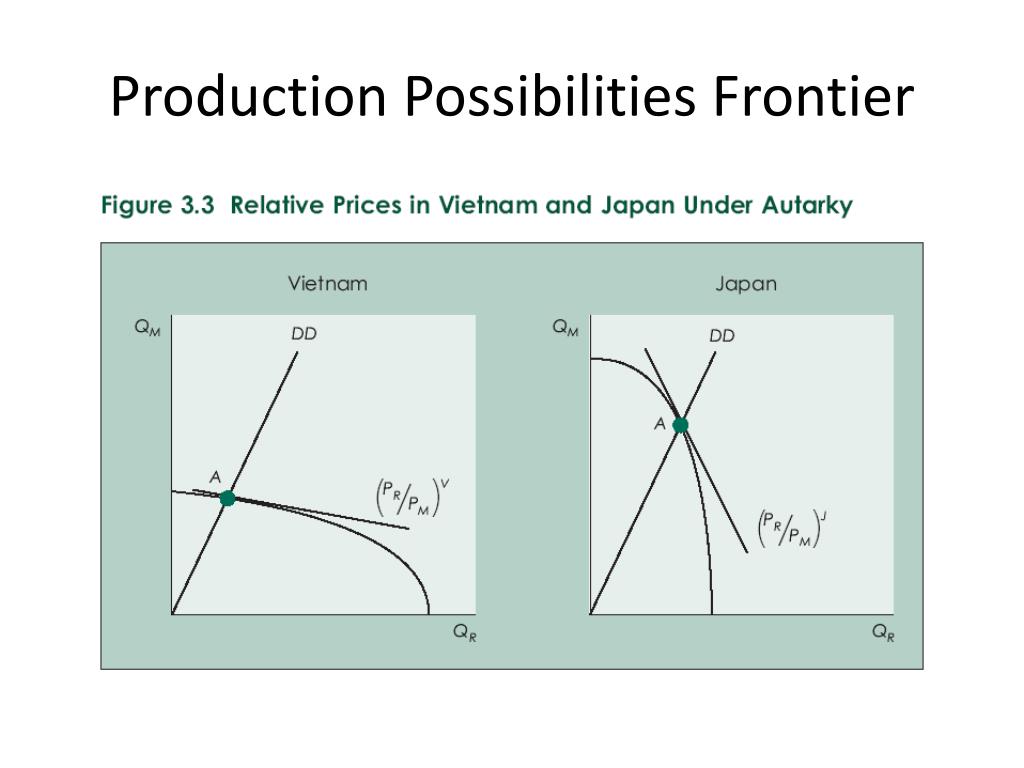 Production Possibilities Frontier

Figure 3.3 Relative Prices in Vietnam and Japan Under Autarky

Vietnam

$Q_M$

DD

A

$\left(P_R/P_M\right)^V$

$Q_R$

Japan

$Q_M$

DD

A

$\left(P_R/P_M\right)^J$

$Q_R$